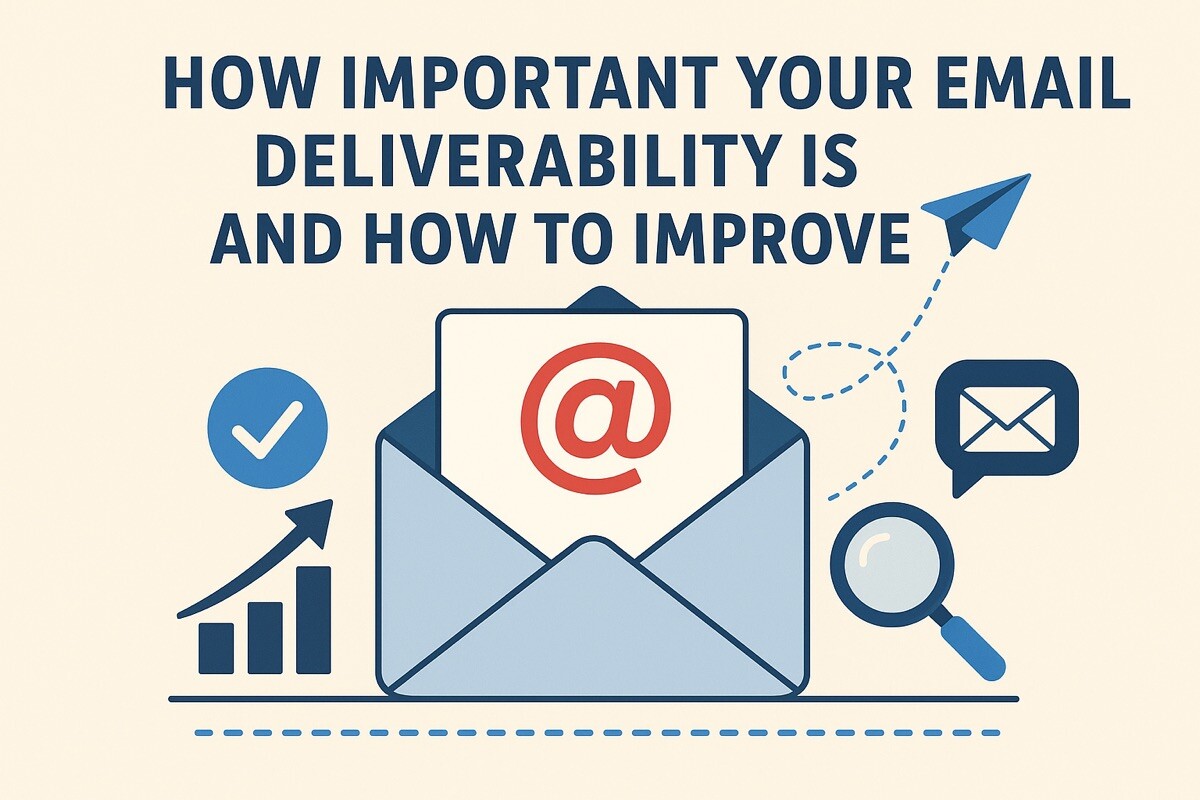 HOW IMPORTANT YOUR EMAIL DELIVERABILITY IS AND HOW TO IMPROVE

@